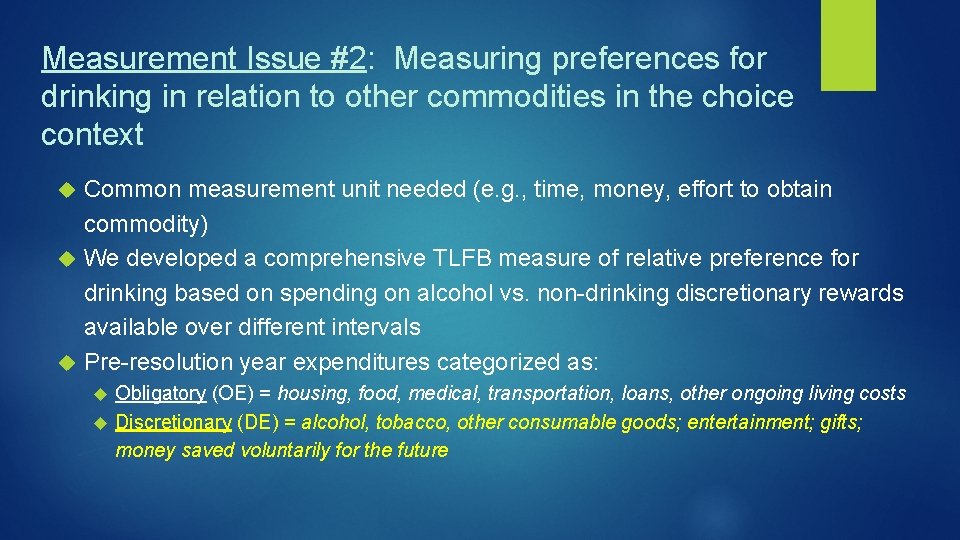 Measurement Issue #2: Measuring preferences for drinking in relation to other commodities in the choice context

Common measurement unit needed (e.g., time, money, effort to obtain commodity)

We developed a comprehensive TLFB measure of relative preference for drinking based on spending on alcohol vs. non-drinking discretionary rewards available over different intervals

Pre-resolution year expenditures categorized as:

Obligatory (OE) = housing, food, medical, transportation, loans, other ongoing living costs

Discretionary (DE) = alcohol, tobacco, other consumable goods; entertainment; gifts; money saved voluntarily for the future